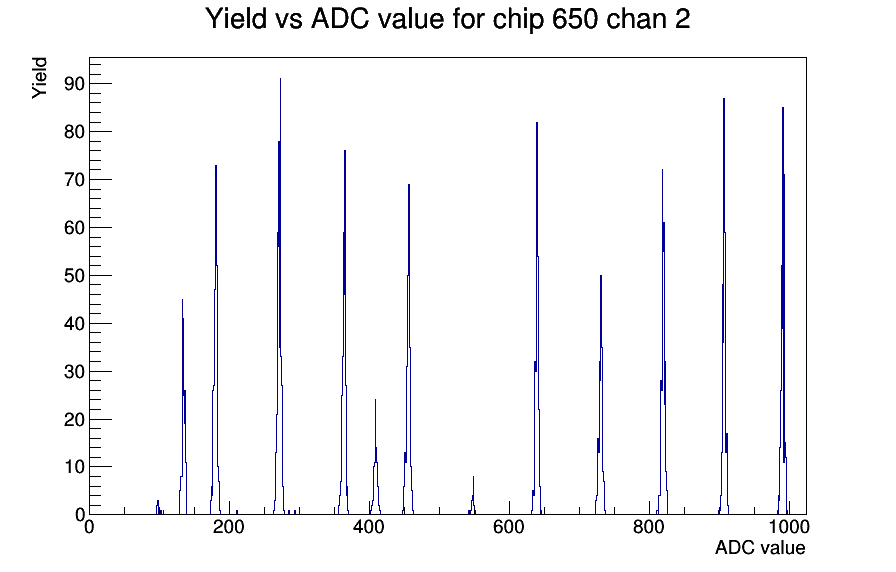 Yield vs ADC value for chip 650 chan 2

Yield

90
80
70
60
50
40
30
20
10
0

0
200
400
600
800
1000

ADC value